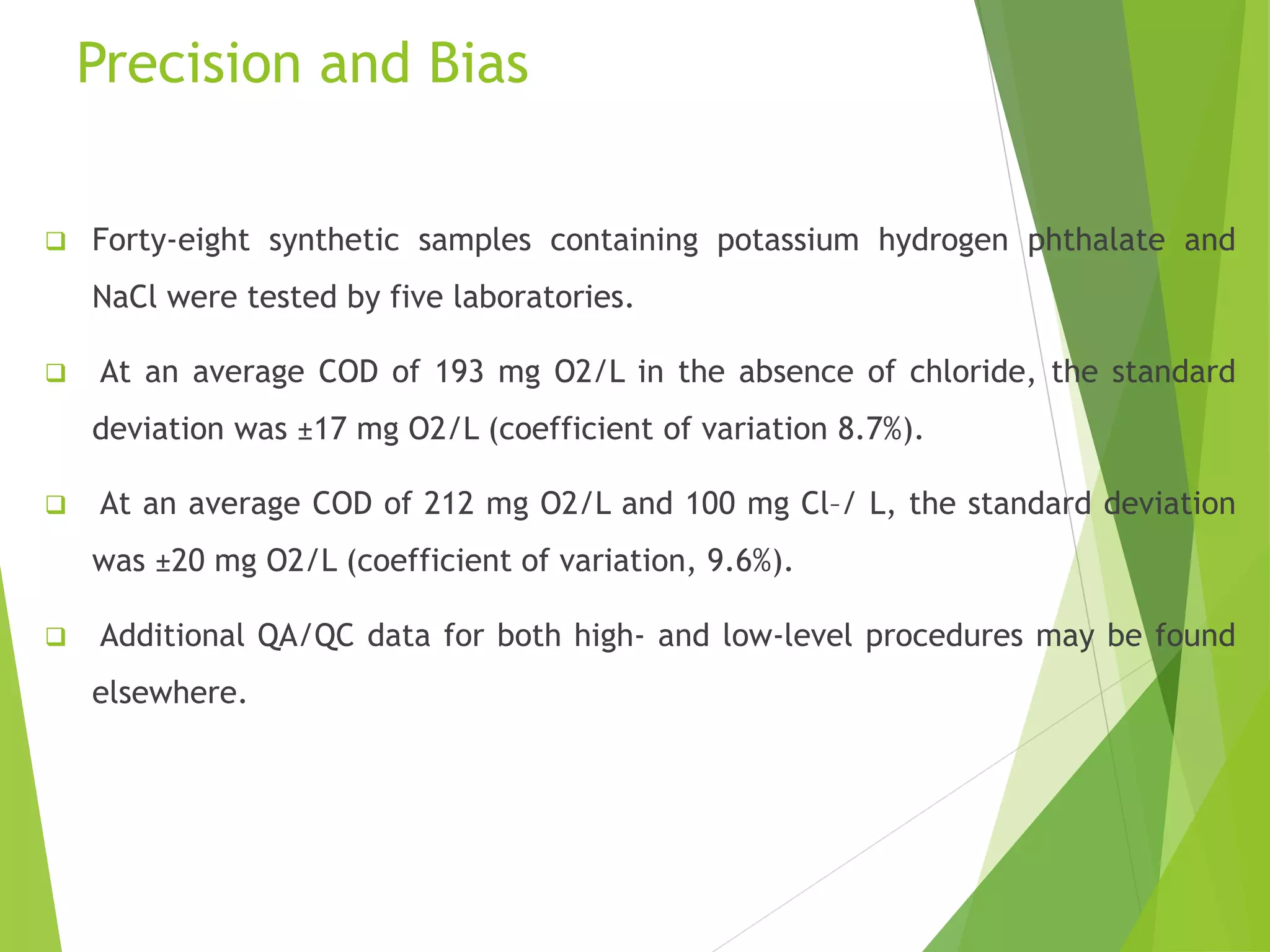 Precision and Bias

❑ Forty-eight synthetic samples containing potassium hydrogen phthalate and NaCl were tested by five laboratories.

❑ At an average COD of 193 mg O2/L in the absence of chloride, the standard deviation was ±17 mg O2/L (coefficient of variation 8.7%).

❑ At an average COD of 212 mg O2/L and 100 mg Cl–/ L, the standard deviation was ±20 mg O2/L (coefficient of variation, 9.6%).

❑ Additional QA/QC data for both high- and low-level procedures may be found elsewhere.